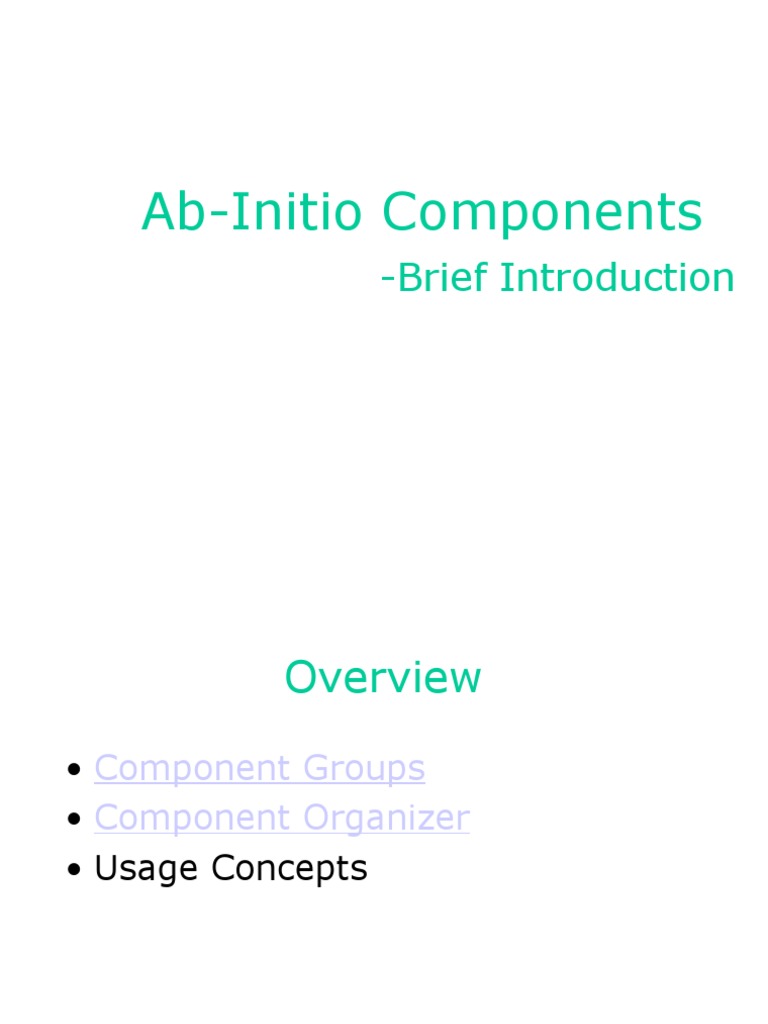 Ab-Initio Components
-Brief Introduction

Overview

• Component Groups
• Component Organizer
• Usage Concepts